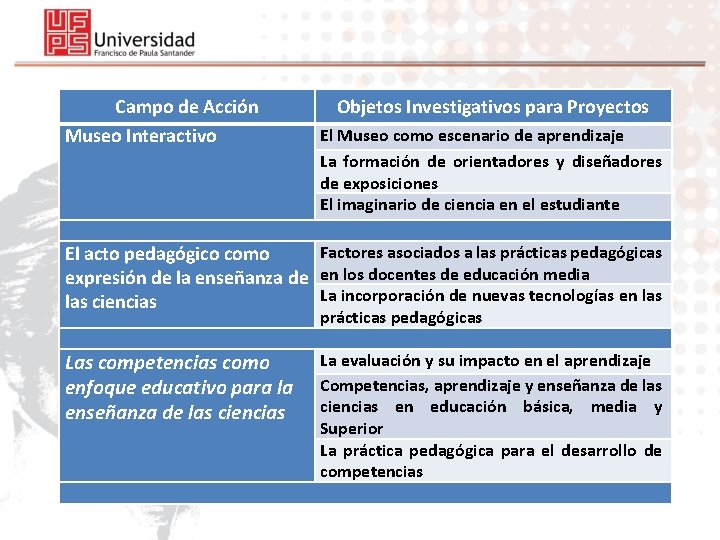 UFPS Universidad Francisco de Paula Santander

| Campo de Acción | Objetos Investigativos para Proyectos |
|---|---|
| Museo Interactivo | El Museo como escenario de aprendizaje |
| | La formación de orientadores y diseñadores de exposiciones |
| | El imaginario de ciencia en el estudiante |
| | |
| El acto pedagógico como expresión de la enseñanza de las ciencias | Factores asociados a las prácticas pedagógicas en los docentes de educación media |
| | La incorporación de nuevas tecnologías en las prácticas pedagógicas |
| | |
| Las competencias como enfoque educativo para la enseñanza de las ciencias | La evaluación y su impacto en el aprendizaje |
| | Competencias, aprendizaje y enseñanza de las ciencias en educación básica, media y Superior |
| | La práctica pedagógica para el desarrollo de competencias |
| | |